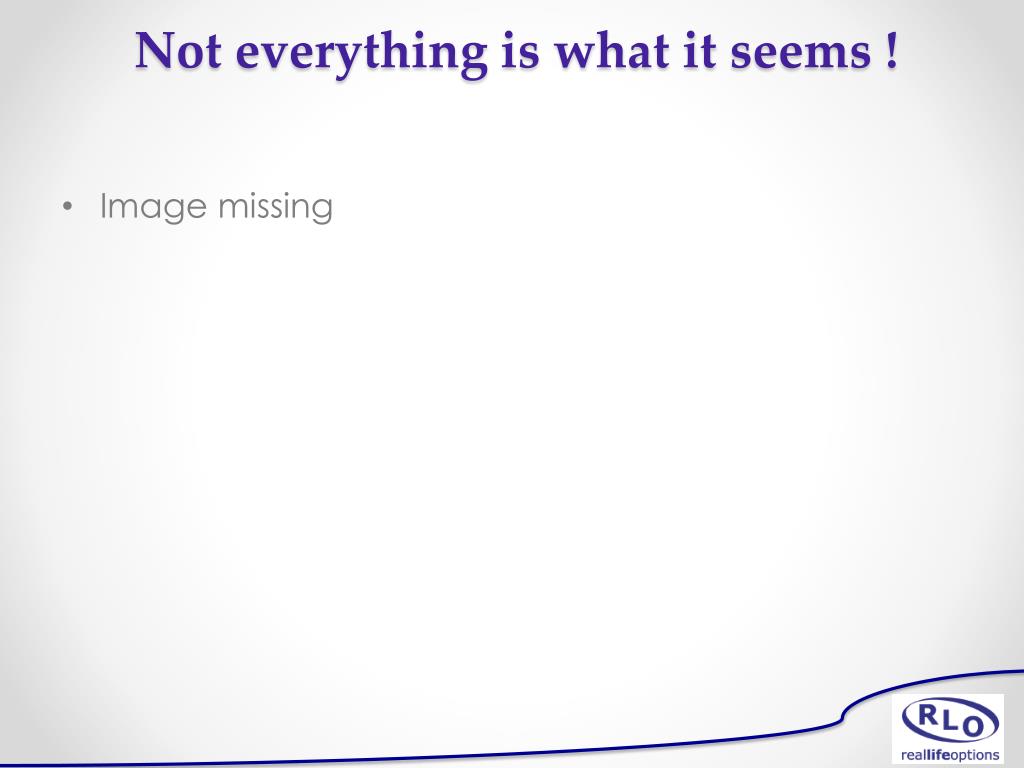 Not everything is what it seems !

• Image missing

RLO
reallifeoptions